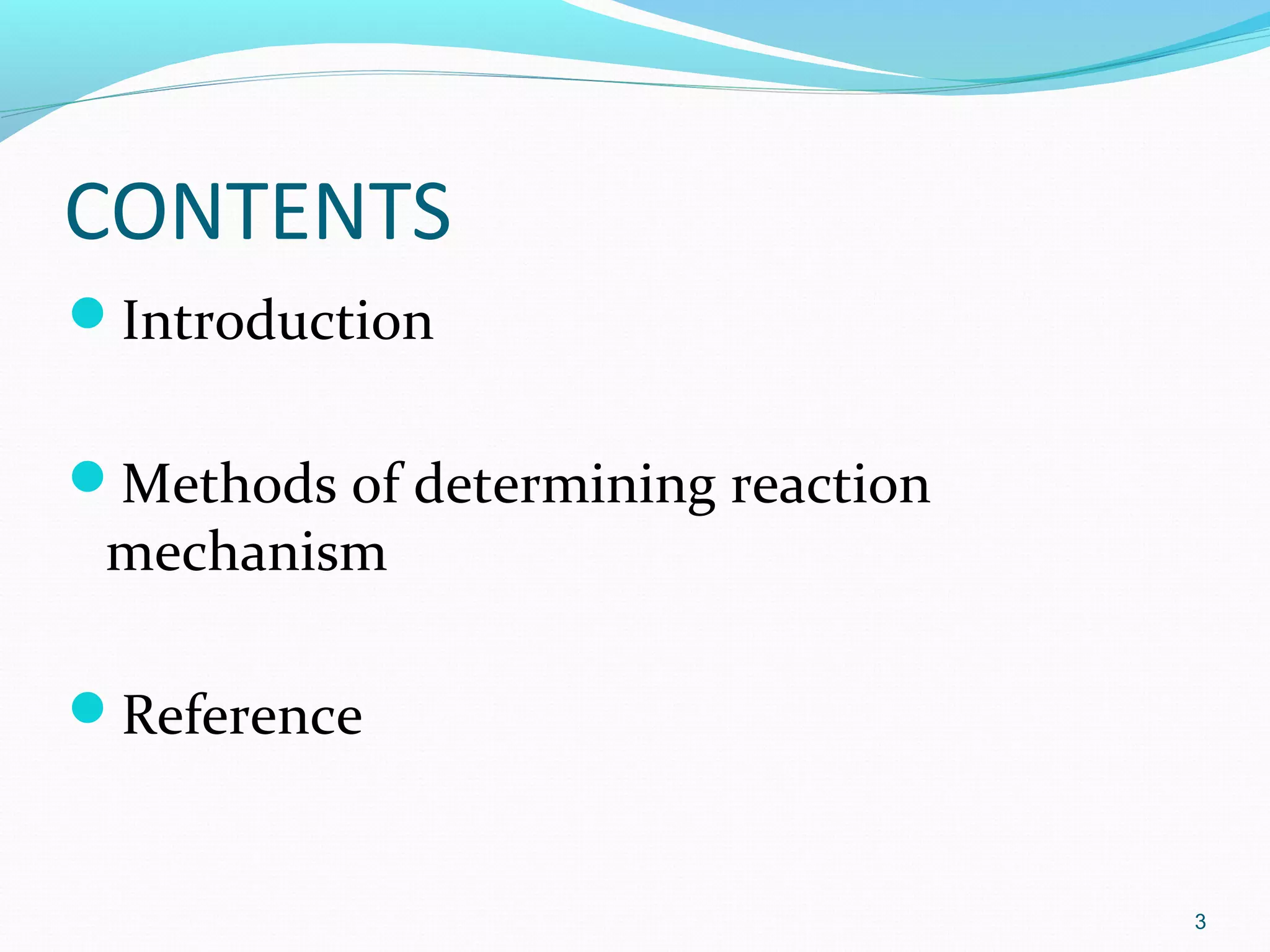 CONTENTS

- Introduction

- Methods of determining reaction mechanism

- Reference

3